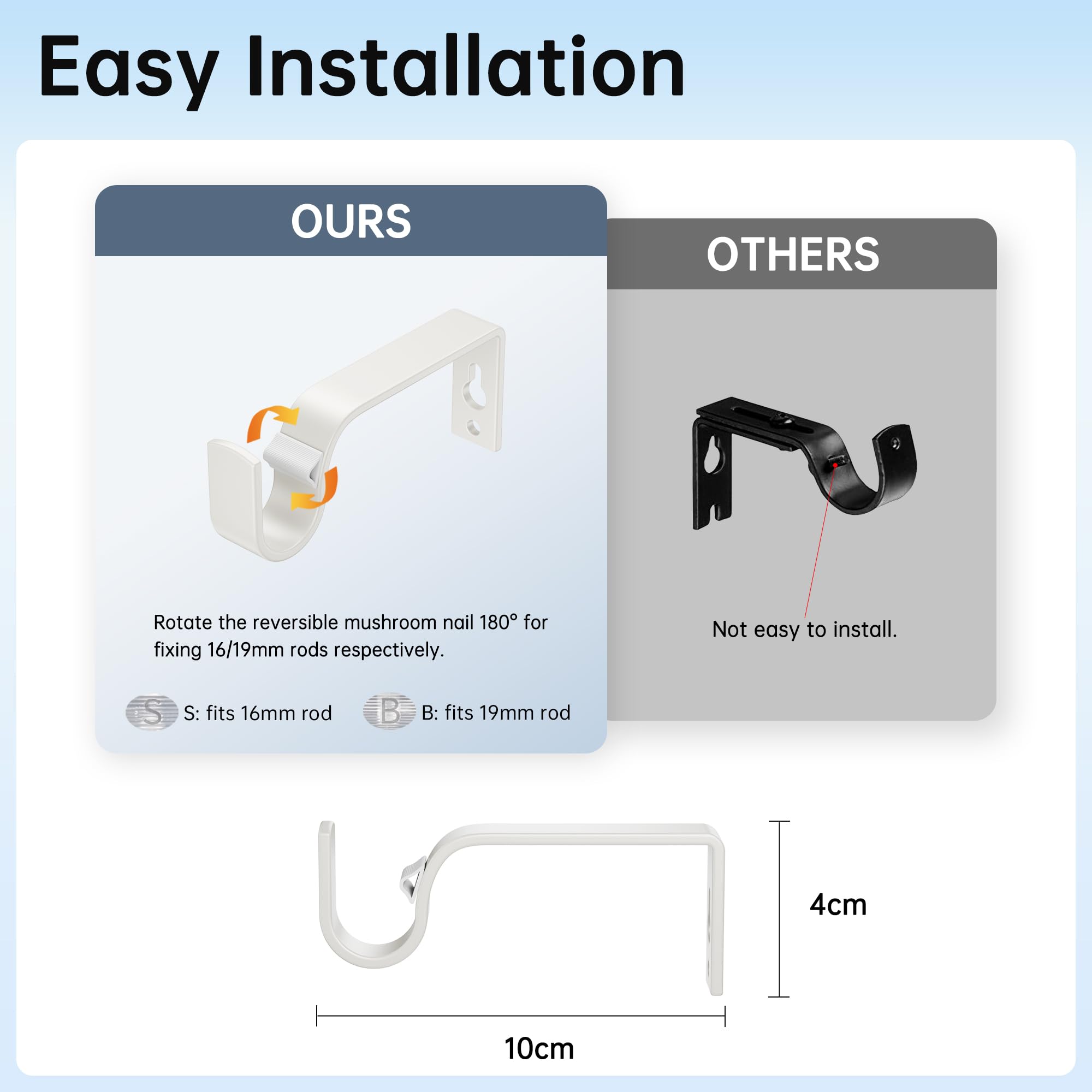 Easy Installation

OURS

Rotate the reversible mushroom nail 180° for fixing 16/19mm rods respectively.

S S: fits 16mm rod

B B: fits 19mm rod

OTHERS

Not easy to install.

4cm

10cm